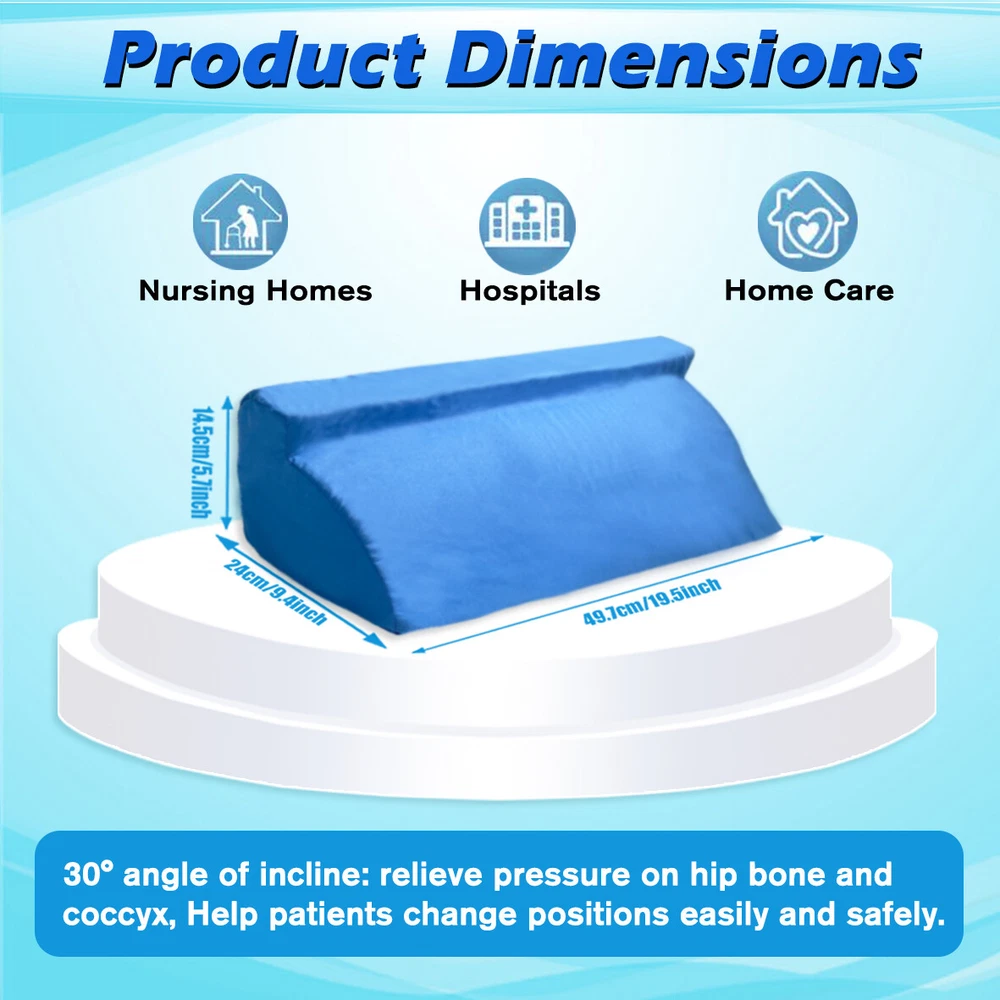 Product Dimensions

Nursing Homes

Hospitals

Home Care

14.5cm/5.7inch

24cm/9.4inch

49.7cm/19.5inch

30° angle of incline: relieve pressure on hip bone and coccyx, Help patients change positions easily and safely.